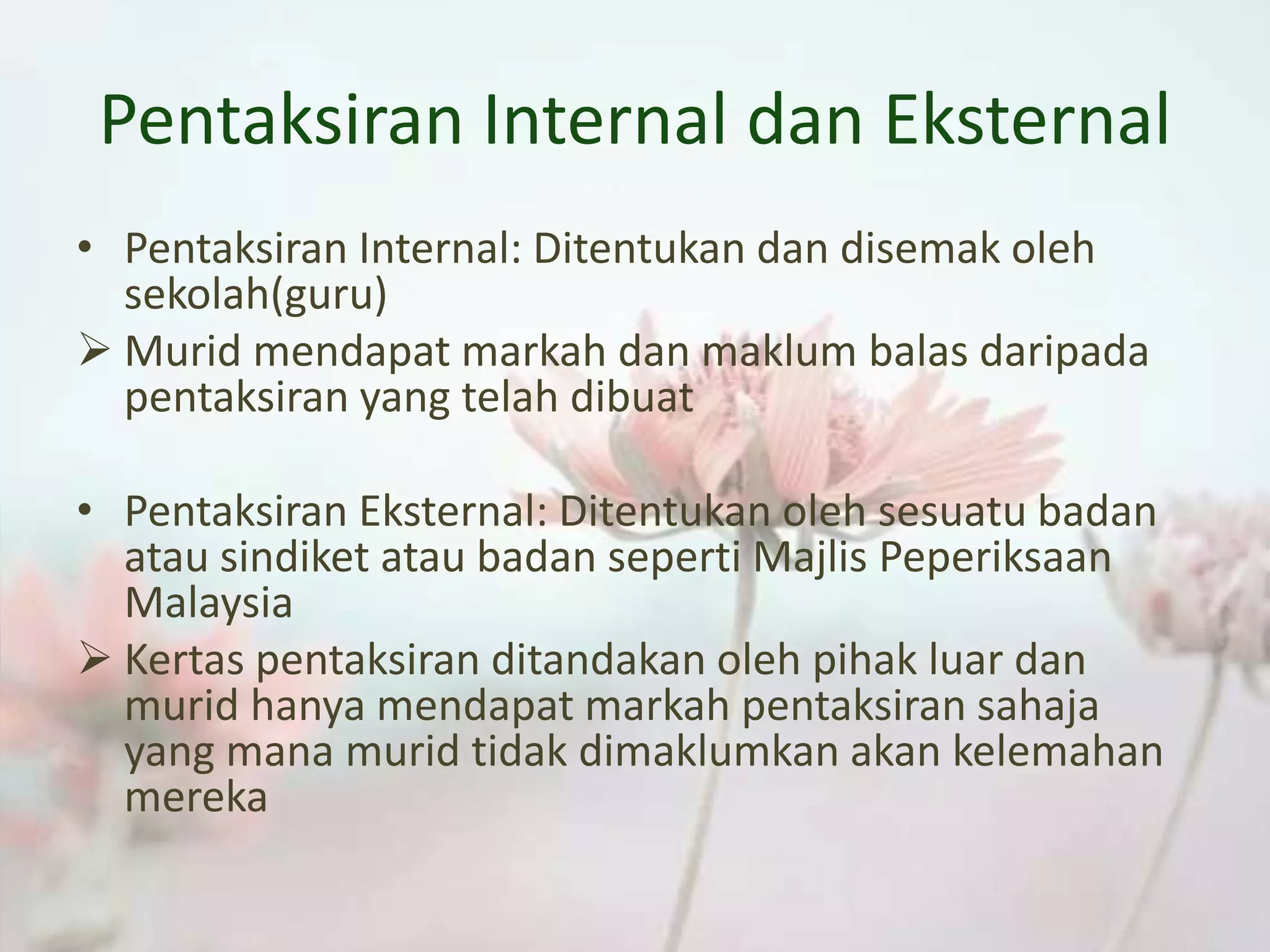 Pentaksiran Internal dan Eksternal

• Pentaksiran Internal: Ditentukan dan disemak oleh sekolah(guru)

➢ Murid mendapat markah dan maklum balas daripada pentaksiran yang telah dibuat

• Pentaksiran Eksternal: Ditentukan oleh sesuatu badan atau sindiket atau badan seperti Majlis Peperiksaan Malaysia

➢ Kertas pentaksiran ditandakan oleh pihak luar dan murid hanya mendapat markah pentaksiran sahaja yang mana murid tidak dimaklumkan akan kelemahan mereka